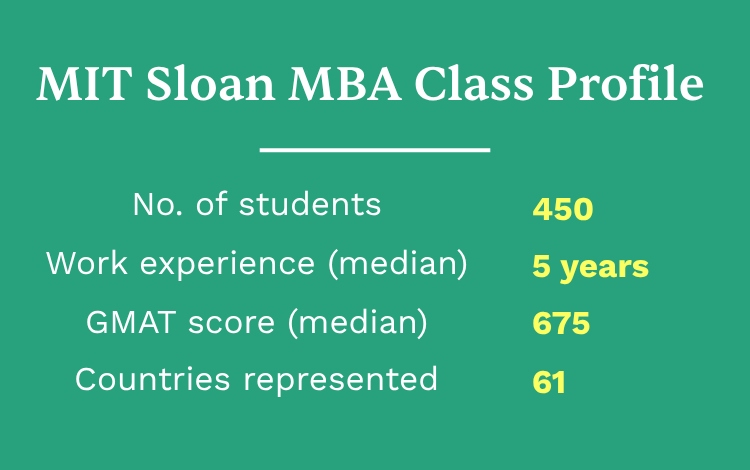 MIT Sloan MBA Class Profile

| | |
|---|---|
| No. of students | 450 |
| Work experience (median) | 5 years |
| GMAT score (median) | 675 |
| Countries represented | 61 |